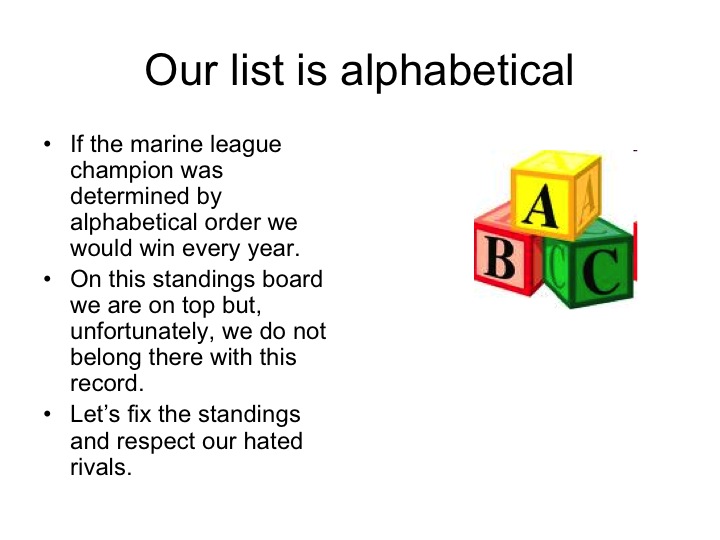 Our list is alphabetical

• If the marine league champion was determined by alphabetical order we would win every year.
• On this standings board we are on top but, unfortunately, we do not belong there with this record.
• Let's fix the standings and respect our hated rivals.

A
B
C